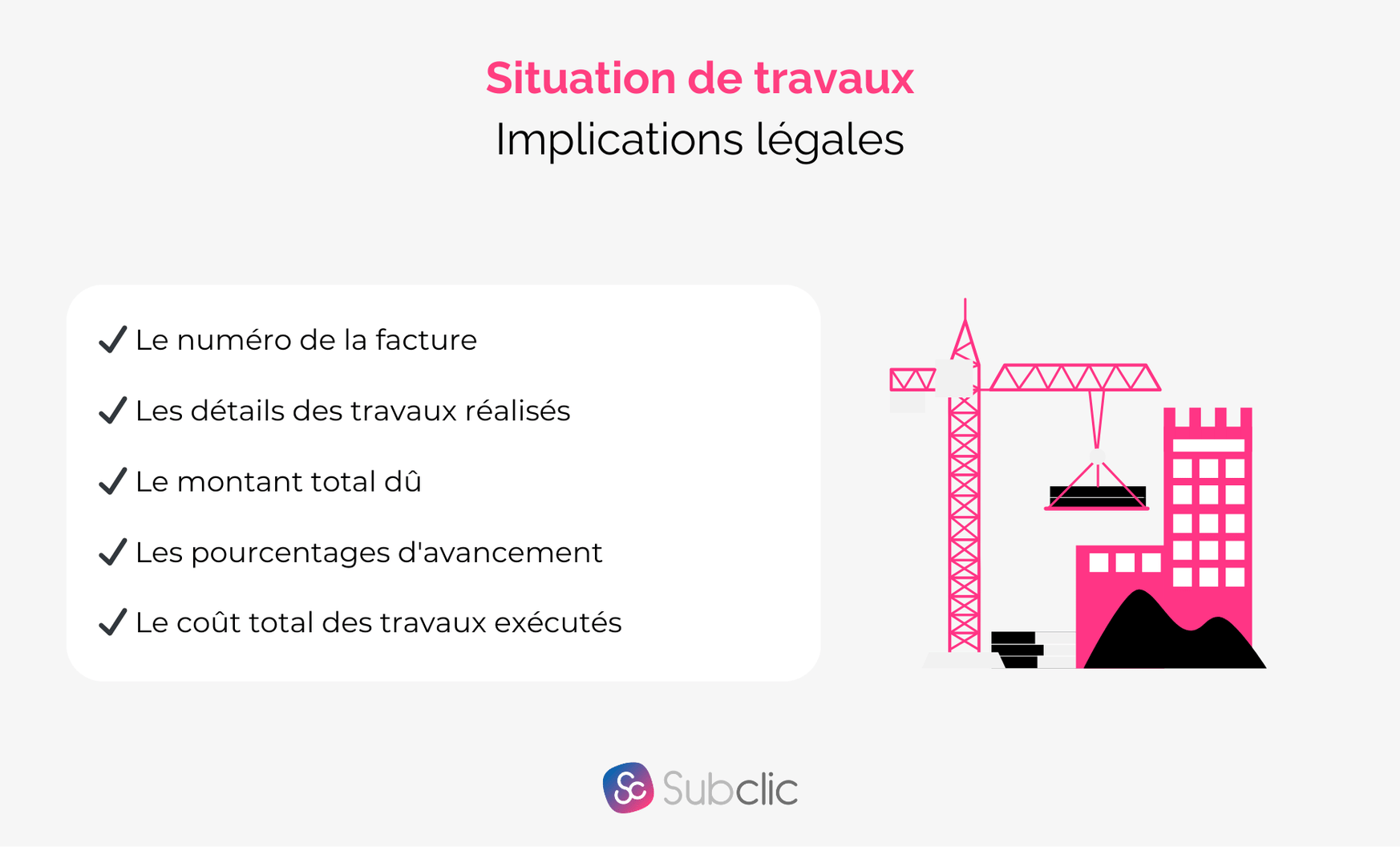 Situation de travaux
Implications légales

✓ Le numéro de la facture
✓ Les détails des travaux réalisés
✓ Le montant total dû
✓ Les pourcentages d'avancement
✓ Le coût total des travaux exécutés

Subclic